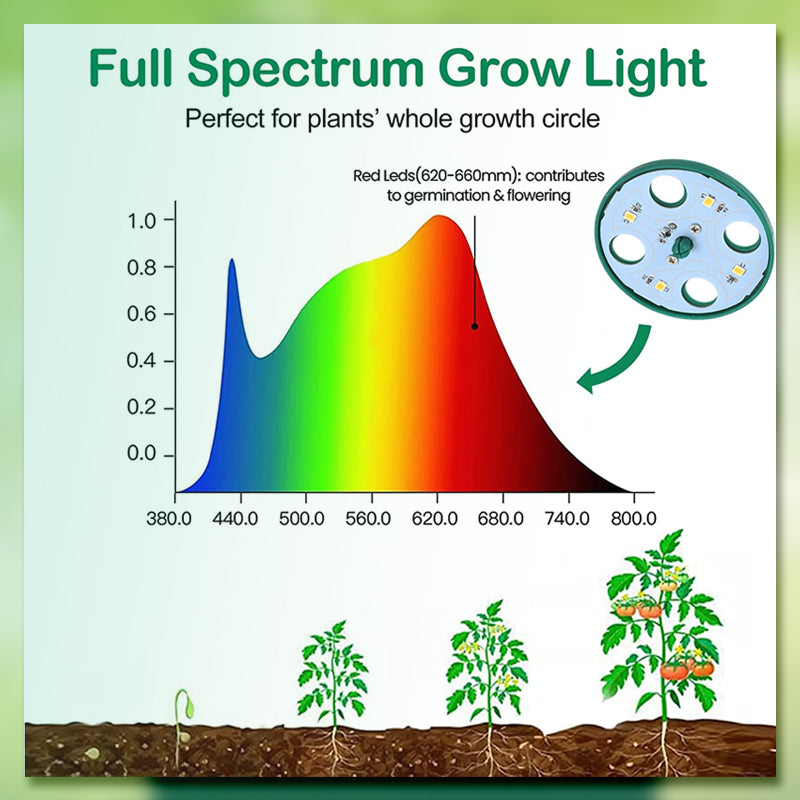 Full Spectrum Grow Light

Perfect for plants' whole growth circle

Red Leds(620-660mm): contributes to germination & flowering

1.0
0.8
0.6
0.4
0.2
0.0

380.0 440.0 500.0 560.0 620.0 680.0 740.0 800.0